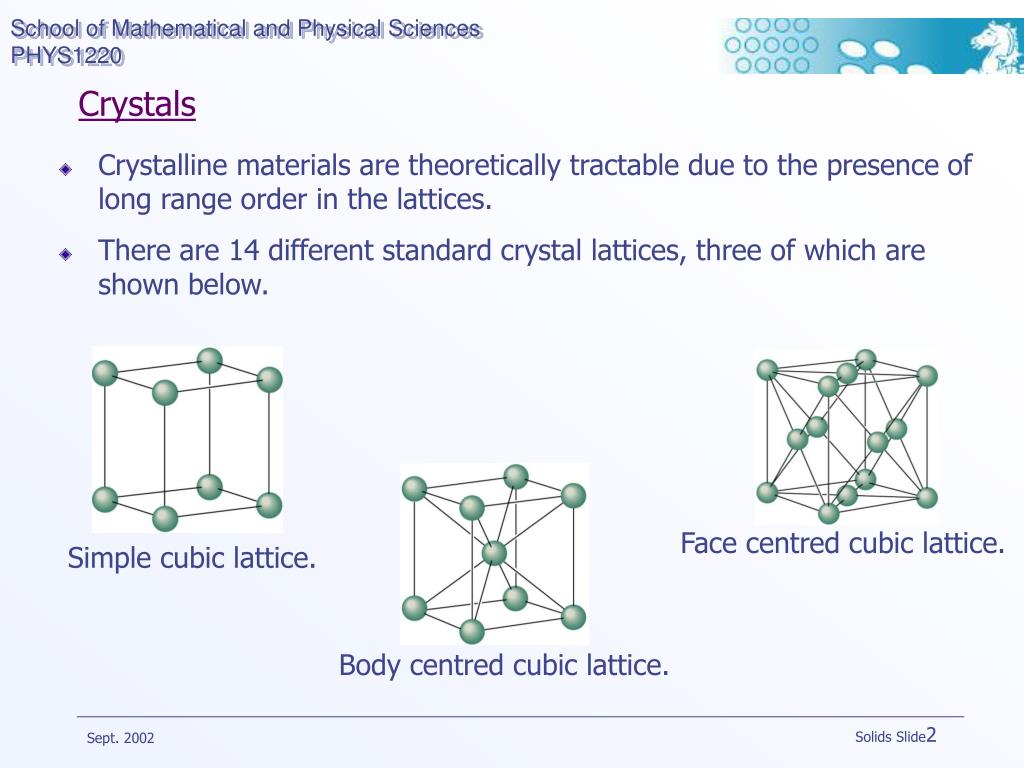 School of Mathematical and Physical Sciences
PHYS1220

Crystals

Crystalline materials are theoretically tractable due to the presence of long range order in the lattices.

There are 14 different standard crystal lattices, three of which are shown below.

Simple cubic lattice.

Body centred cubic lattice.

Face centred cubic lattice.

Sept. 2002

Solids Slide2